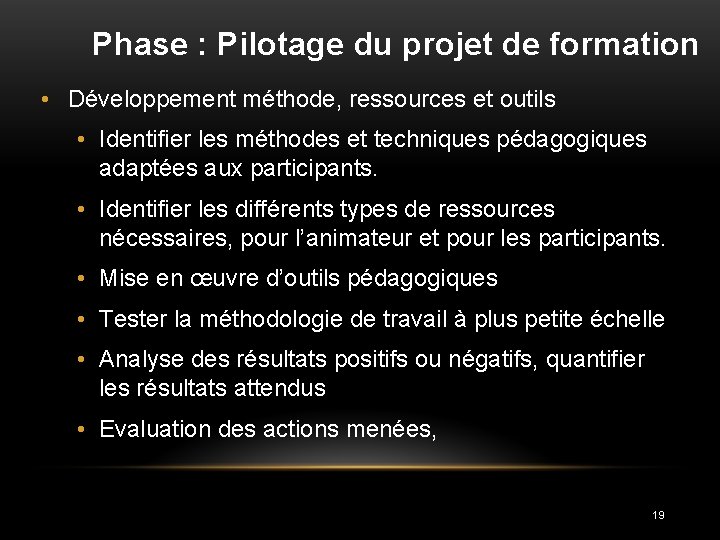 Phase : Pilotage du projet de formation

• Développement méthode, ressources et outils

• Identifier les méthodes et techniques pédagogiques adaptées aux participants.

• Identifier les différents types de ressources nécessaires, pour l'animateur et pour les participants.

• Mise en œuvre d'outils pédagogiques

• Tester la méthodologie de travail à plus petite échelle

• Analyse des résultats positifs ou négatifs, quantifier les résultats attendus

• Evaluation des actions menées,

19